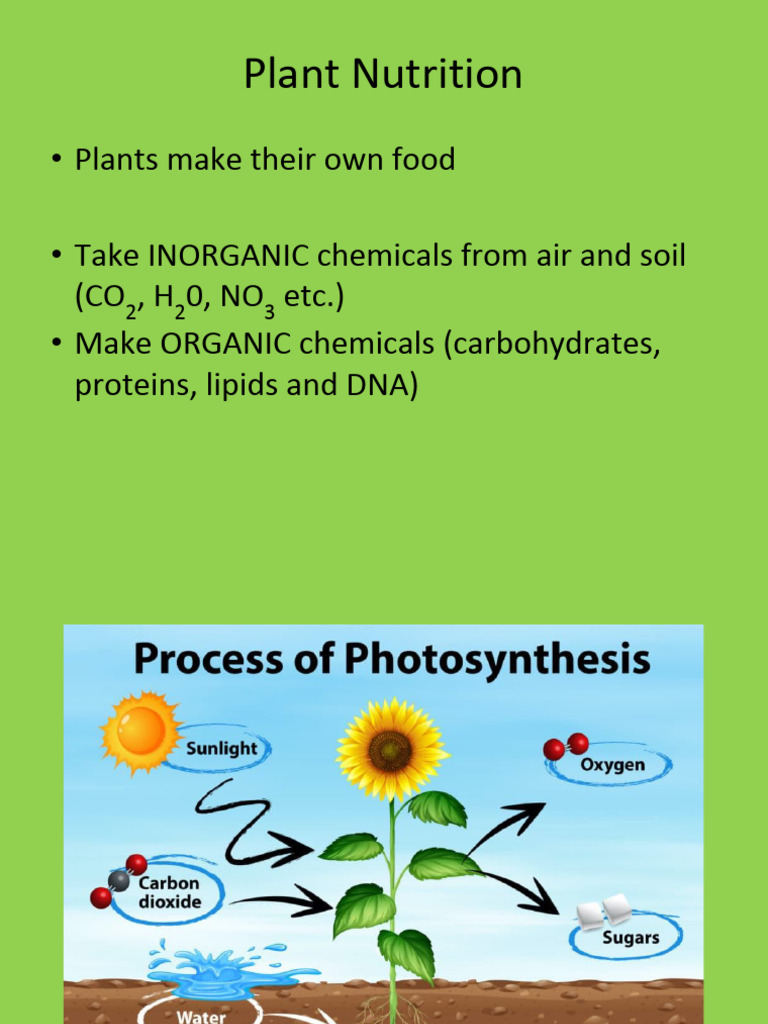 Plant Nutrition

• Plants make their own food

• Take INORGANIC chemicals from air and soil ($CO_2$, $H_20$, $NO_3$ etc.)
• Make ORGANIC chemicals (carbohydrates, proteins, lipids and DNA)

Process of Photosynthesis

Sunlight

Oxygen

Carbon dioxide

Sugars

Water